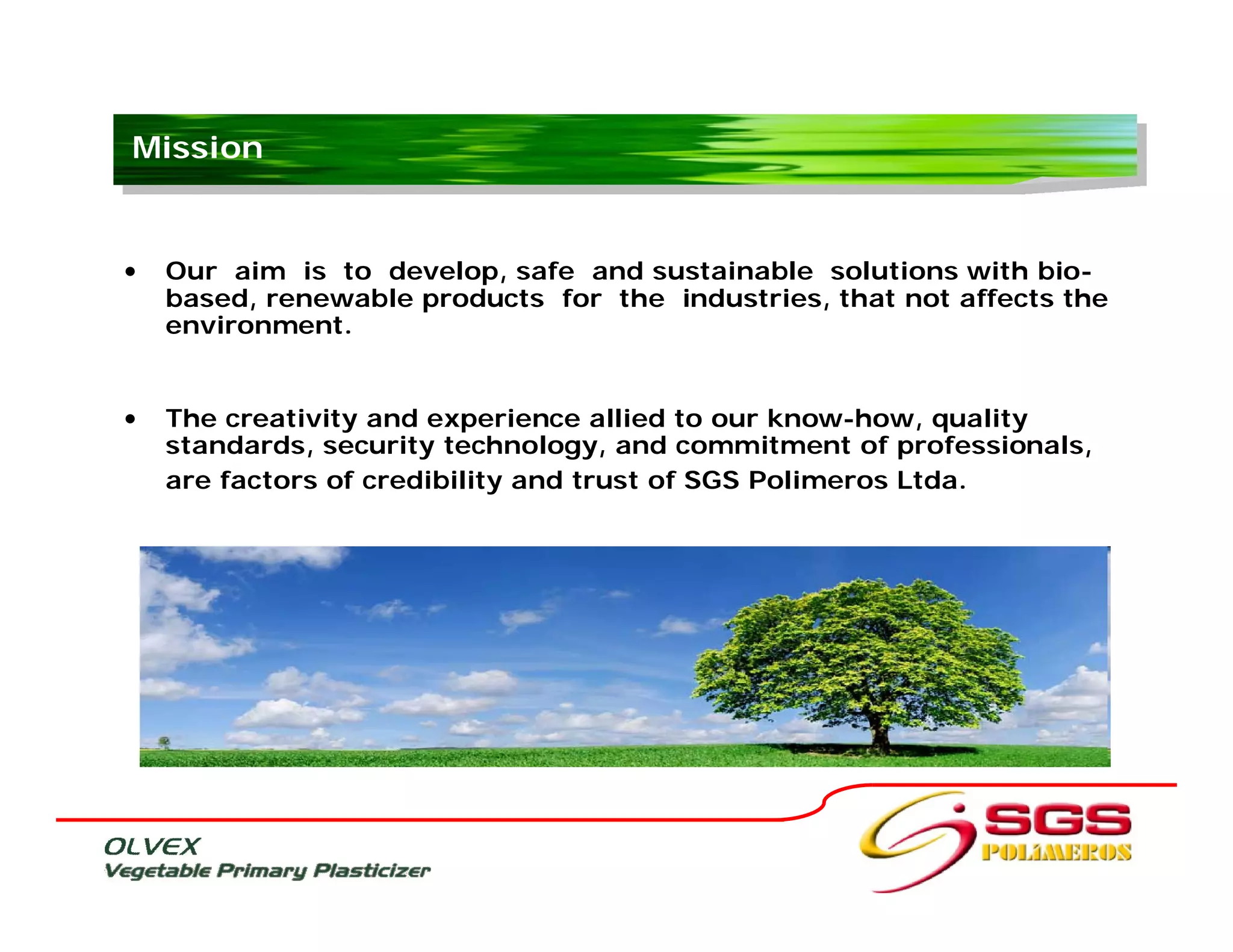 Mission

• Our aim is to develop, safe and sustainable solutions with bio-based, renewable products for the industries, that not affects the environment.

• The creativity and experience allied to our know-how, quality standards, security technology, and commitment of professionals, are factors of credibility and trust of SGS Polimeros Ltda.

OLVEX
Vegetable Primary Plasticizer

SGS
POLIMEROS